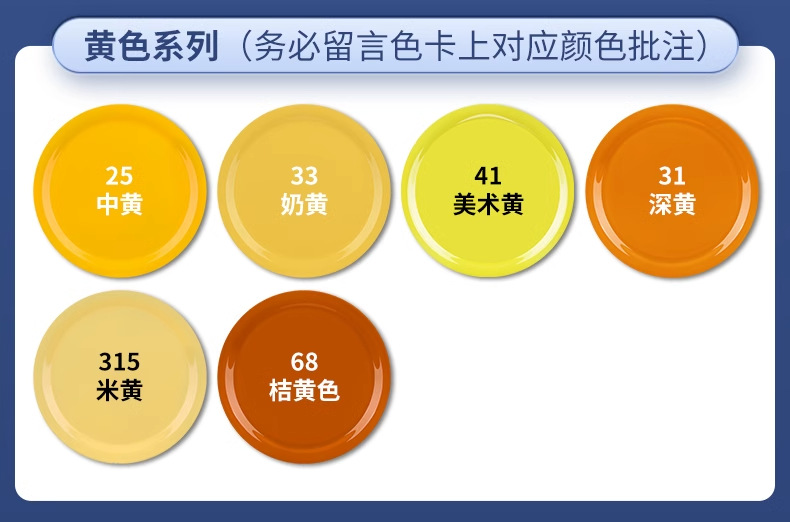 黄色系列（务必留言色卡上对应颜色批注）

25
中黄

33
奶黄

41
美术黄

31
深黄

315
米黄

68
桔黄色